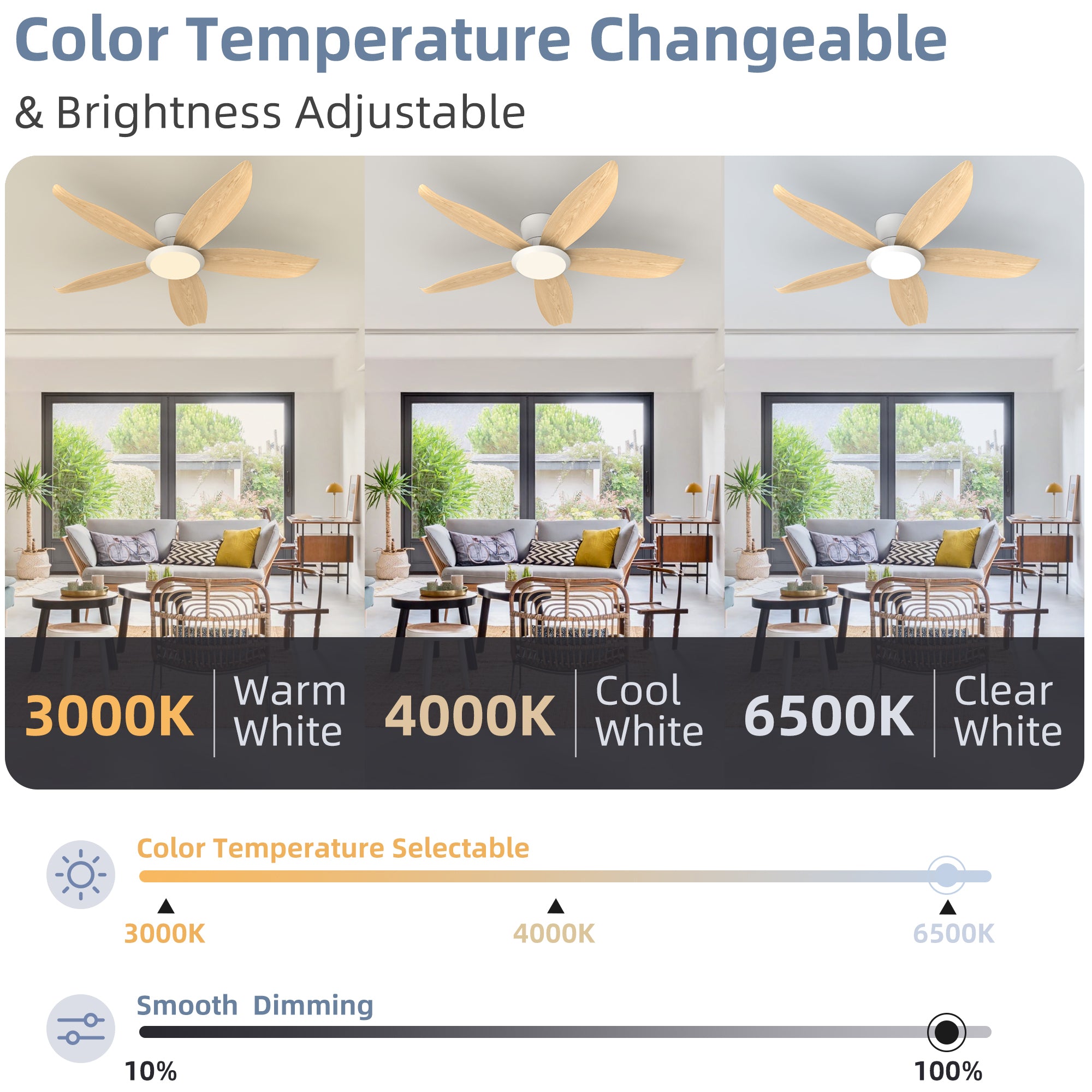 Color Temperature Changeable
& Brightness Adjustable

3000K Warm White 4000K Cool White 6500K Clear White

Color Temperature Selectable

3000K 4000K 6500K

Smooth Dimming

10% 100%